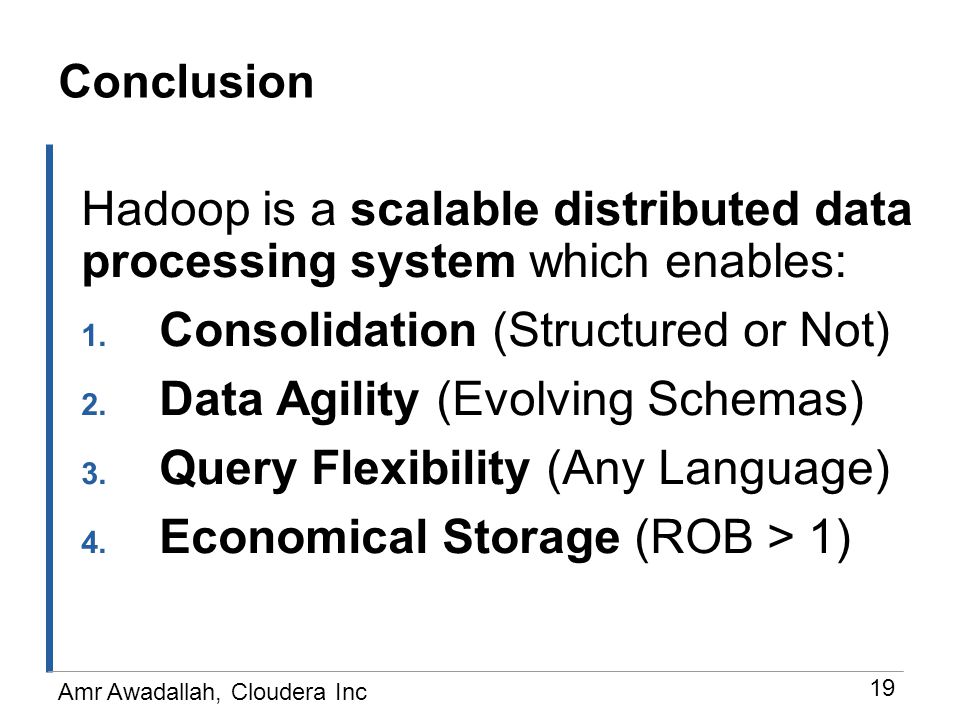 Conclusion

Hadoop is a scalable distributed data processing system which enables:

1. Consolidation (Structured or Not)
2. Data Agility (Evolving Schemas)
3. Query Flexibility (Any Language)
4. Economical Storage (ROB > 1)

Amr Awadallah, Cloudera Inc

19